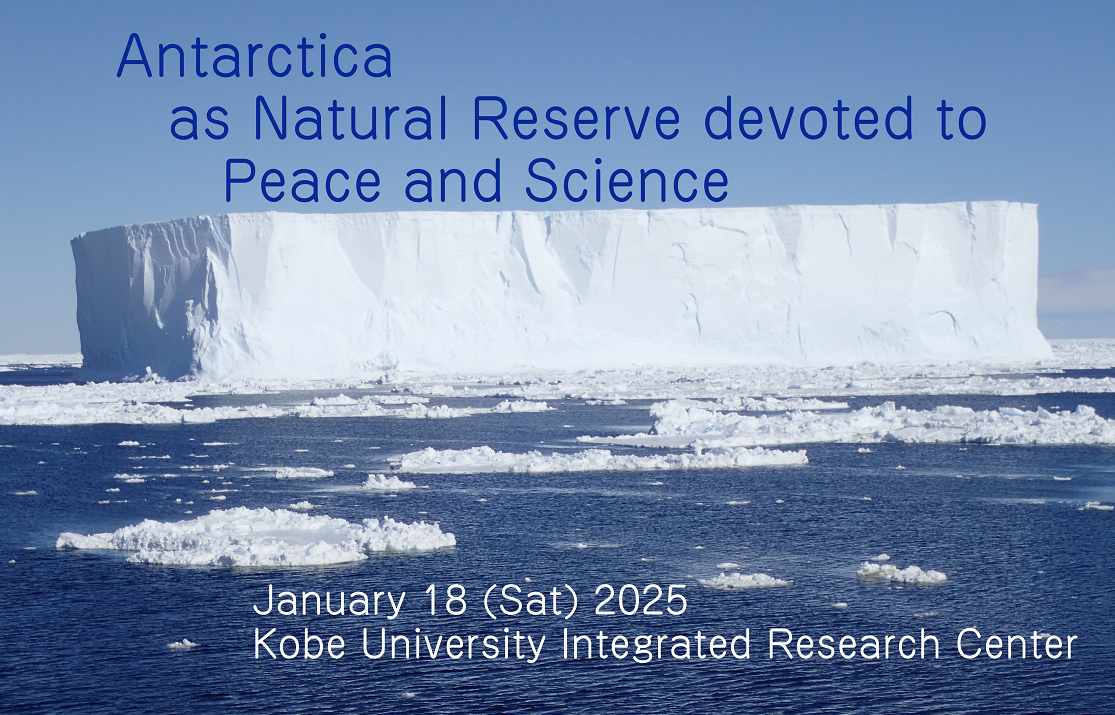 Antarctica
as Natural Reserve devoted to
Peace and Science

January 18 (Sat) 2025
Kobe University Integrated Research Center